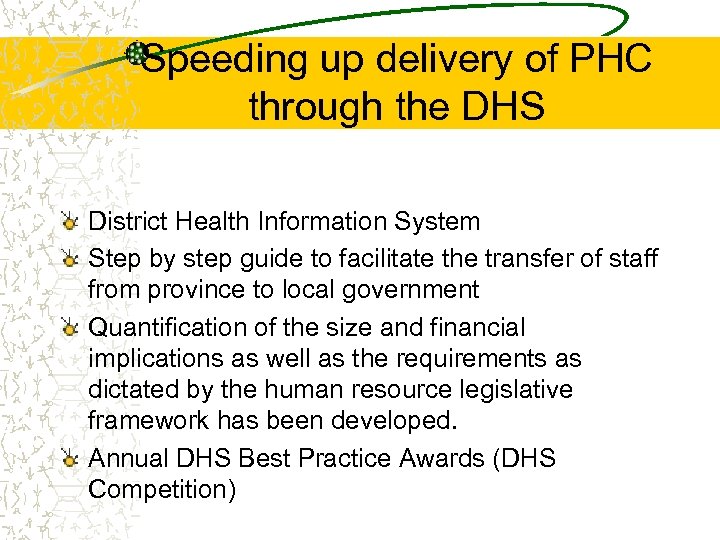 Speeding up delivery of PHC through the DHS

District Health Information System
Step by step guide to facilitate the transfer of staff from province to local government
Quantification of the size and financial implications as well as the requirements as dictated by the human resource legislative framework has been developed.
Annual DHS Best Practice Awards (DHS Competition)